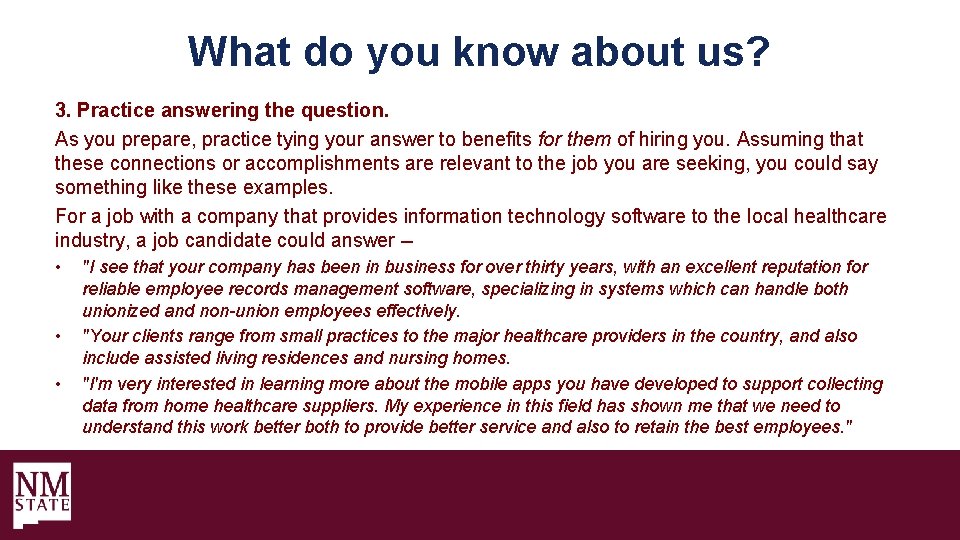 What do you know about us?

3. Practice answering the question.

As you prepare, practice tying your answer to benefits for them of hiring you. Assuming that these connections or accomplishments are relevant to the job you are seeking, you could say something like these examples.

For a job with a company that provides information technology software to the local healthcare industry, a job candidate could answer –

• "I see that your company has been in business for over thirty years, with an excellent reputation for reliable employee records management software, specializing in systems which can handle both unionized and non-union employees effectively.
• "Your clients range from small practices to the major healthcare providers in the country, and also include assisted living residences and nursing homes.
• "I'm very interested in learning more about the mobile apps you have developed to support collecting data from home healthcare suppliers. My experience in this field has shown me that we need to understand this work better both to provide better service and also to retain the best employees."

NM STATE